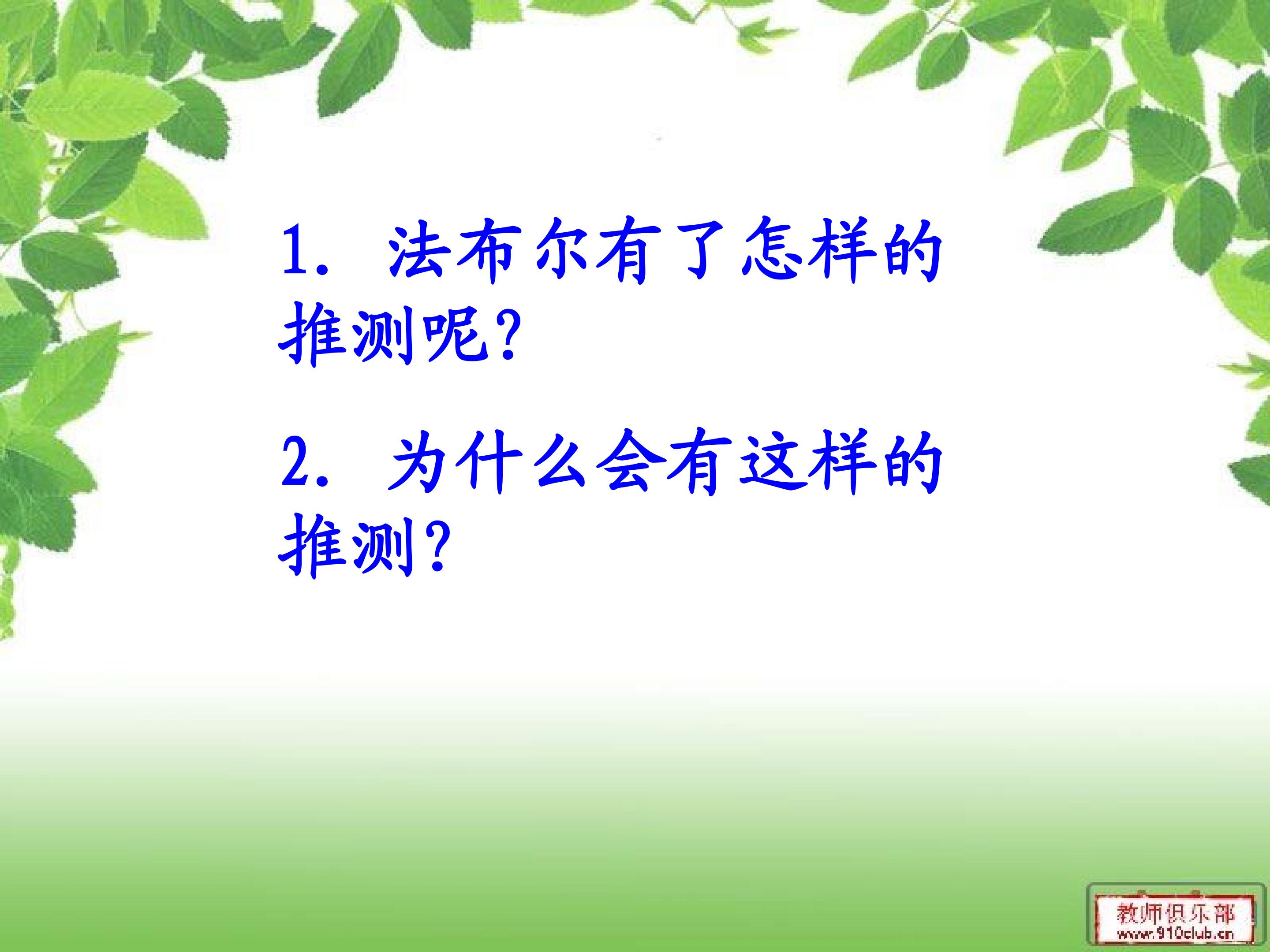 1.法布尔有了怎样的推测呢?

2.为什么会有这样的推测?

教师俱乐部
www.910club.cn